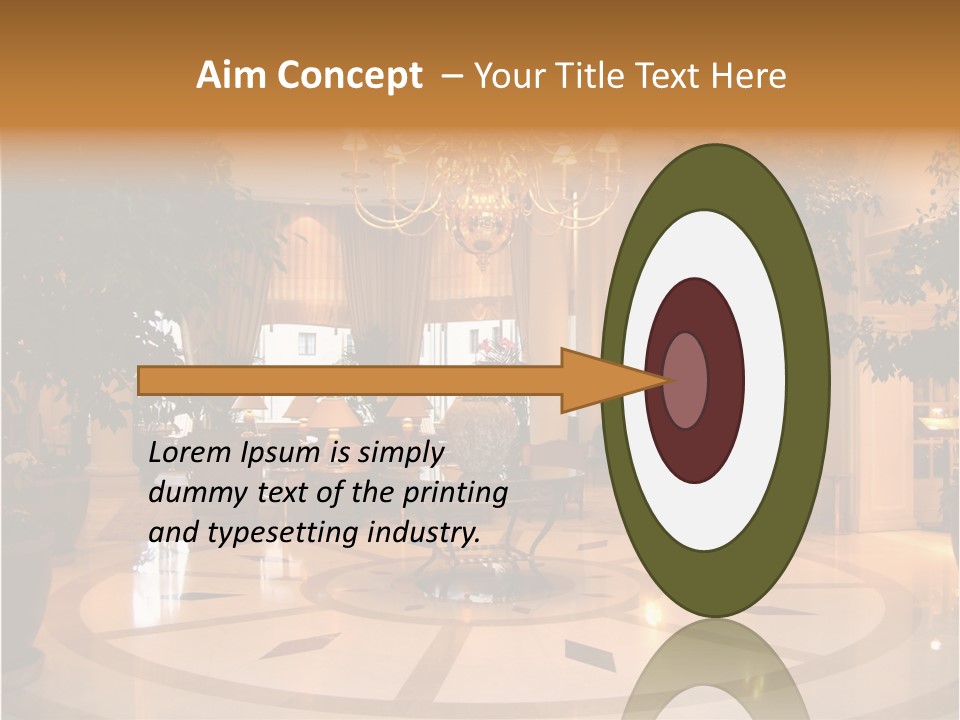 Aim Concept – Your Title Text Here

Lorem Ipsum is simply dummy text of the printing and typesetting industry.